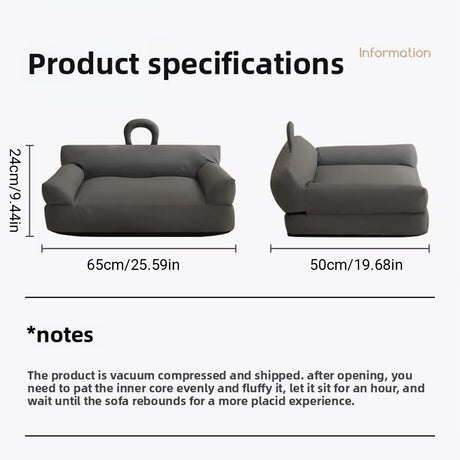 Product specifications

Information

24cm/9.44in

65cm/25.59in

50cm/19.68in

*notes

The product is vacuum compressed and shipped. after opening, you need to pat the inner core evenly and fluffy it, let it sit for an hour, and wait until the sofa rebounds for a more placid experience.